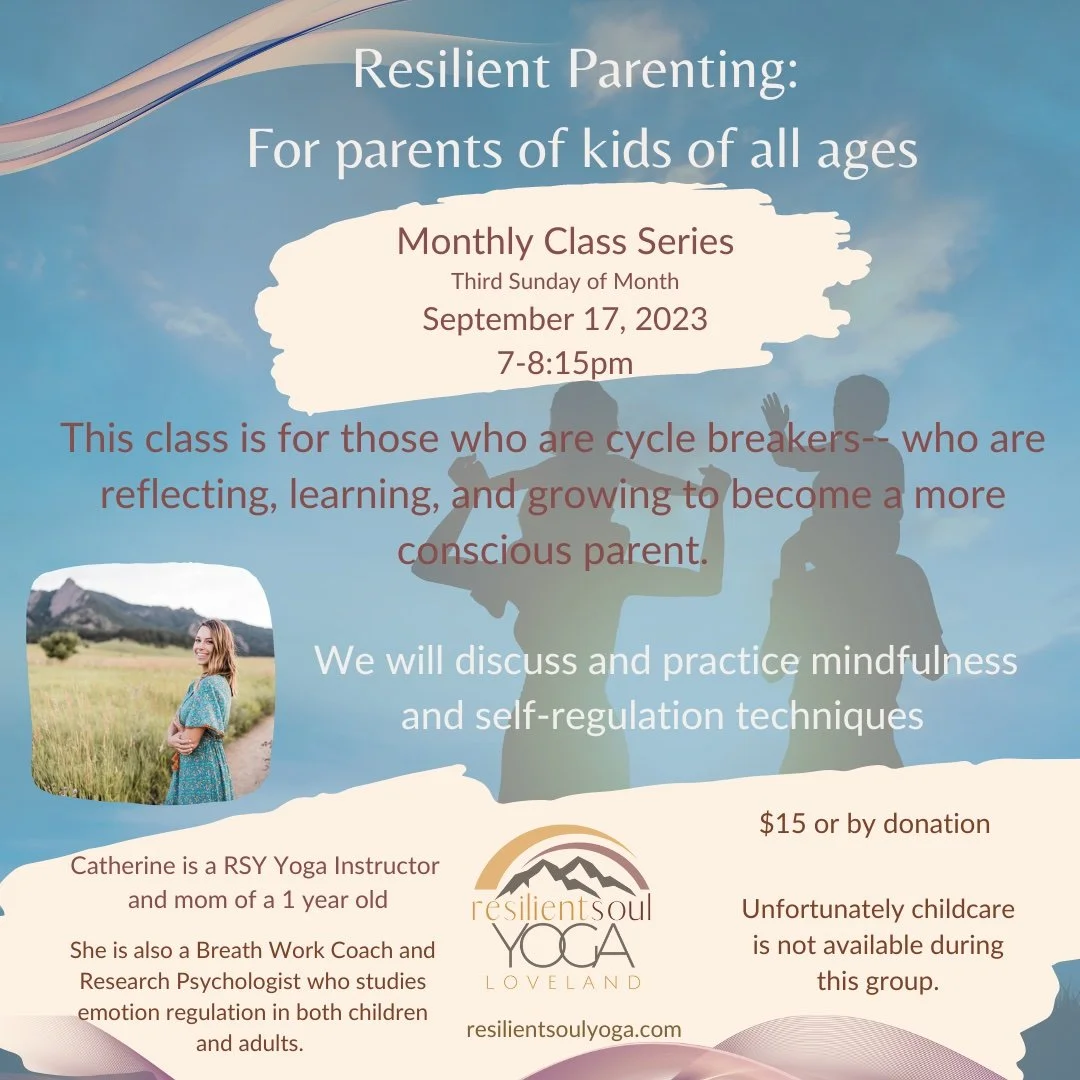 Resilient Parenting:
For parents of kids of all ages

Monthly Class Series
Third Sunday of Month
September 17, 2023
7-8:15pm

This class is for those who are cycle breakers-- who are reflecting, learning, and growing to become a more conscious parent.

We will discuss and practice mindfulness and self-regulation techniques

Catherine is a RSY Yoga Instructor and mom of a 1 year old

She is also a Breath Work Coach and Research Psychologist who studies emotion regulation in both children and adults.

resilientsoul
YOGA
LOVELAND

resilientsoulyoga.com

$15 or by donation

Unfortunately childcare is not available during this group.